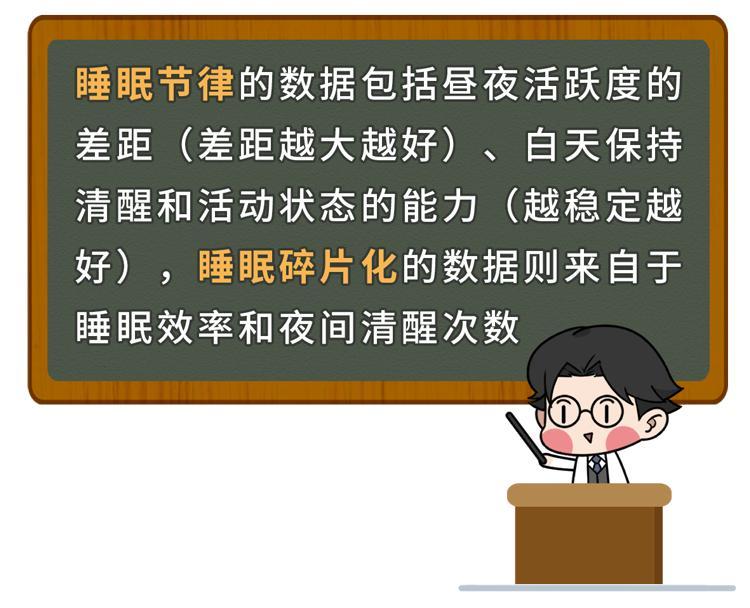 睡眠节律的数据包括昼夜活跃度的差距（差距越大越好）、白天保持清醒和活动状态的能力（越稳定越好），睡眠碎片化的数据则来自于睡眠效率和夜间清醒次数